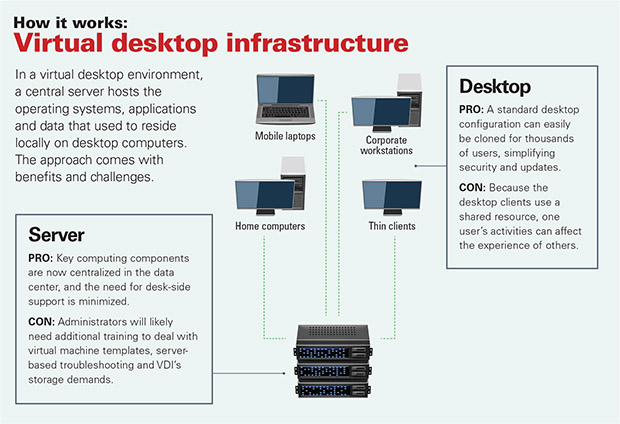 How it works:
Virtual desktop infrastructure

In a virtual desktop environment, a central server hosts the operating systems, applications and data that used to reside locally on desktop computers. The approach comes with benefits and challenges.

Mobile laptops

Corporate workstations

Home computers

Thin clients

Desktop

PRO: A standard desktop configuration can easily be cloned for thousands of users, simplifying security and updates.

CON: Because the desktop clients use a shared resource, one user's activities can affect the experience of others.

Server

PRO: Key computing components are now centralized in the data center, and the need for desk-side support is minimized.

CON: Administrators will likely need additional training to deal with virtual machine templates, server-based troubleshooting and VDI's storage demands.